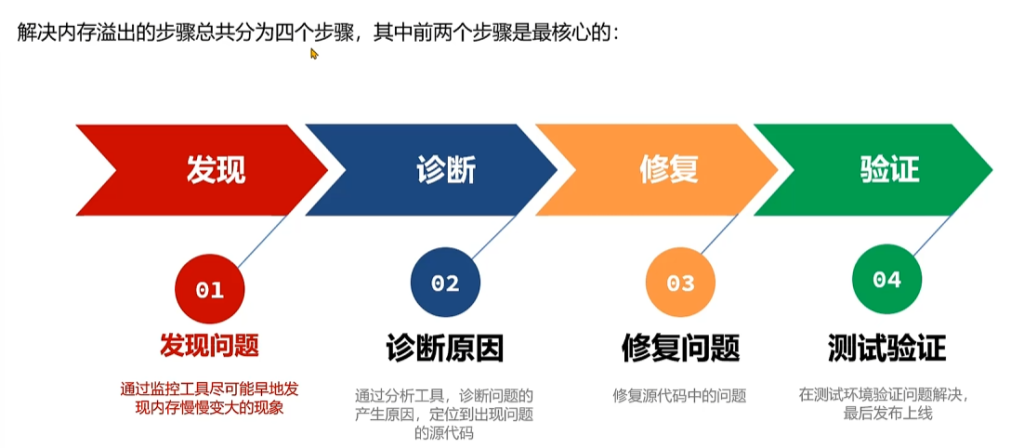 解决内存溢出的步骤总共分为四个步骤，其中前两个步骤是最核心的：

发现

诊断

修复

验证

01

发现问题

通过监控工具尽可能早地发现内存慢慢变大的现象

02

诊断原因

通过分析工具，诊断问题的产生原因，定位到出现问题的源代码

03

修复问题

修复源代码中的问题

04

测试验证

在测试环境验证问题解决，最后发布上线